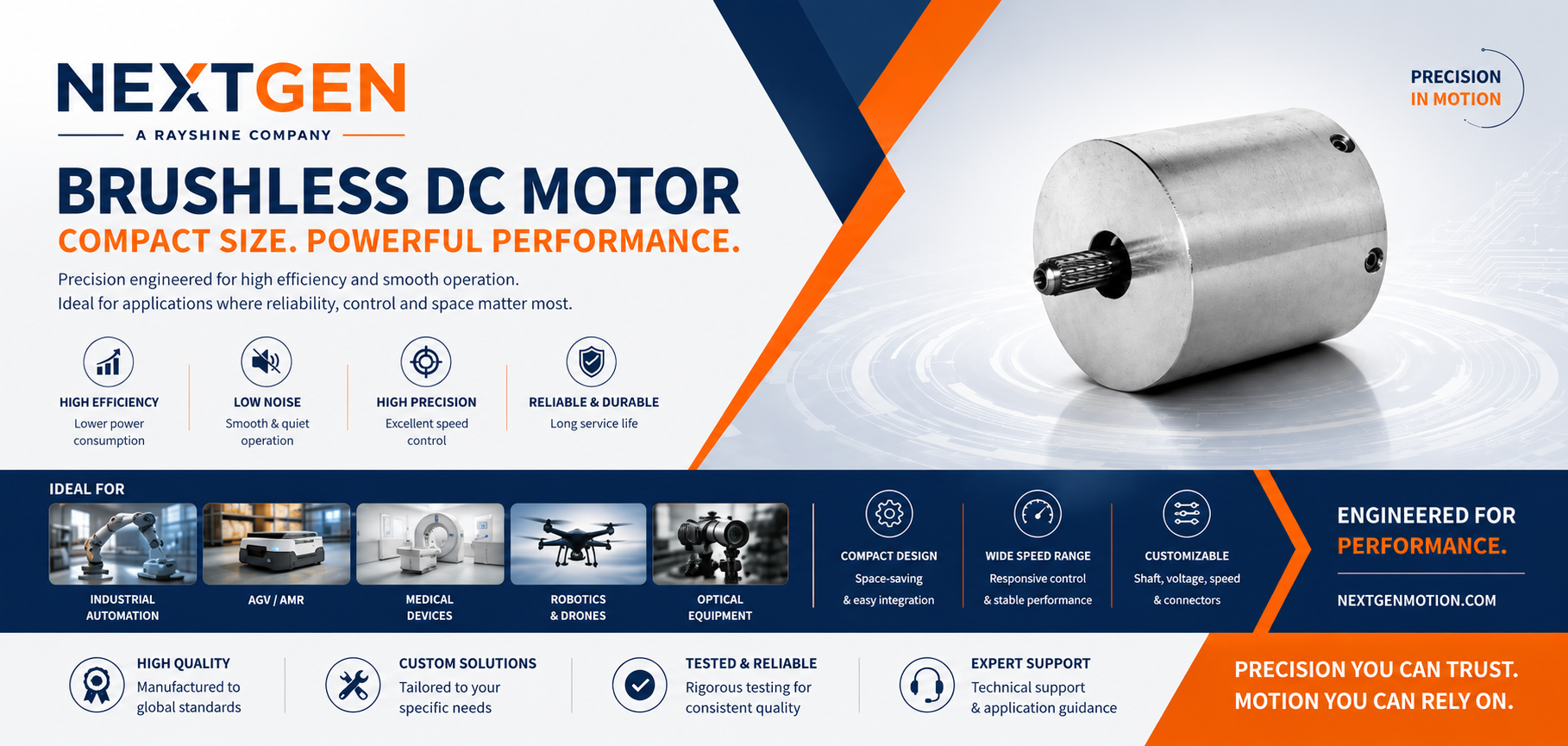 NEXTGEN
A RAYSHINE COMPANY

PRECISION
IN MOTION

BRUSHLESS DC MOTOR
COMPACT SIZE. POWERFUL PERFORMANCE.

Precision engineered for high efficiency and smooth operation.
Ideal for applications where reliability, control and space matter most.

HIGH EFFICIENCY
Lower power consumption

LOW NOISE
Smooth & quiet operation

HIGH PRECISION
Excellent speed control

RELIABLE & DURABLE
Long service life

IDEAL FOR

INDUSTRIAL AUTOMATION

AGV / AMR

MEDICAL DEVICES

ROBOTICS & DRONES

OPTICAL EQUIPMENT

COMPACT DESIGN
Space-saving & easy integration

WIDE SPEED RANGE
Responsive control & stable performance

CUSTOMIZABLE
Shaft, voltage, speed & connectors

ENGINEERED FOR
PERFORMANCE.

NEXTGENMOTION.COM

HIGH QUALITY
Manufactured to global standards

CUSTOM SOLUTIONS
Tailored to your specific needs

TESTED & RELIABLE
Rigorous testing for consistent quality

EXPERT SUPPORT
Technical support & application guidance

PRECISION YOU CAN TRUST.
MOTION YOU CAN RELY ON.